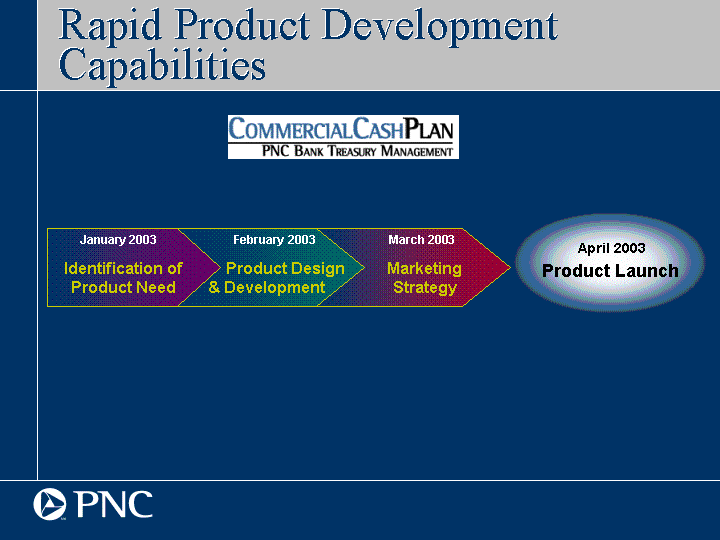 Rapid Product Development Capabilities

COMMERCIALCASHPLAN
PNC BANK TREASURY MANAGEMENT

January 2003
Identification of Product Need

February 2003
Product Design & Development

March 2003
Marketing Strategy

April 2003
Product Launch

PNC